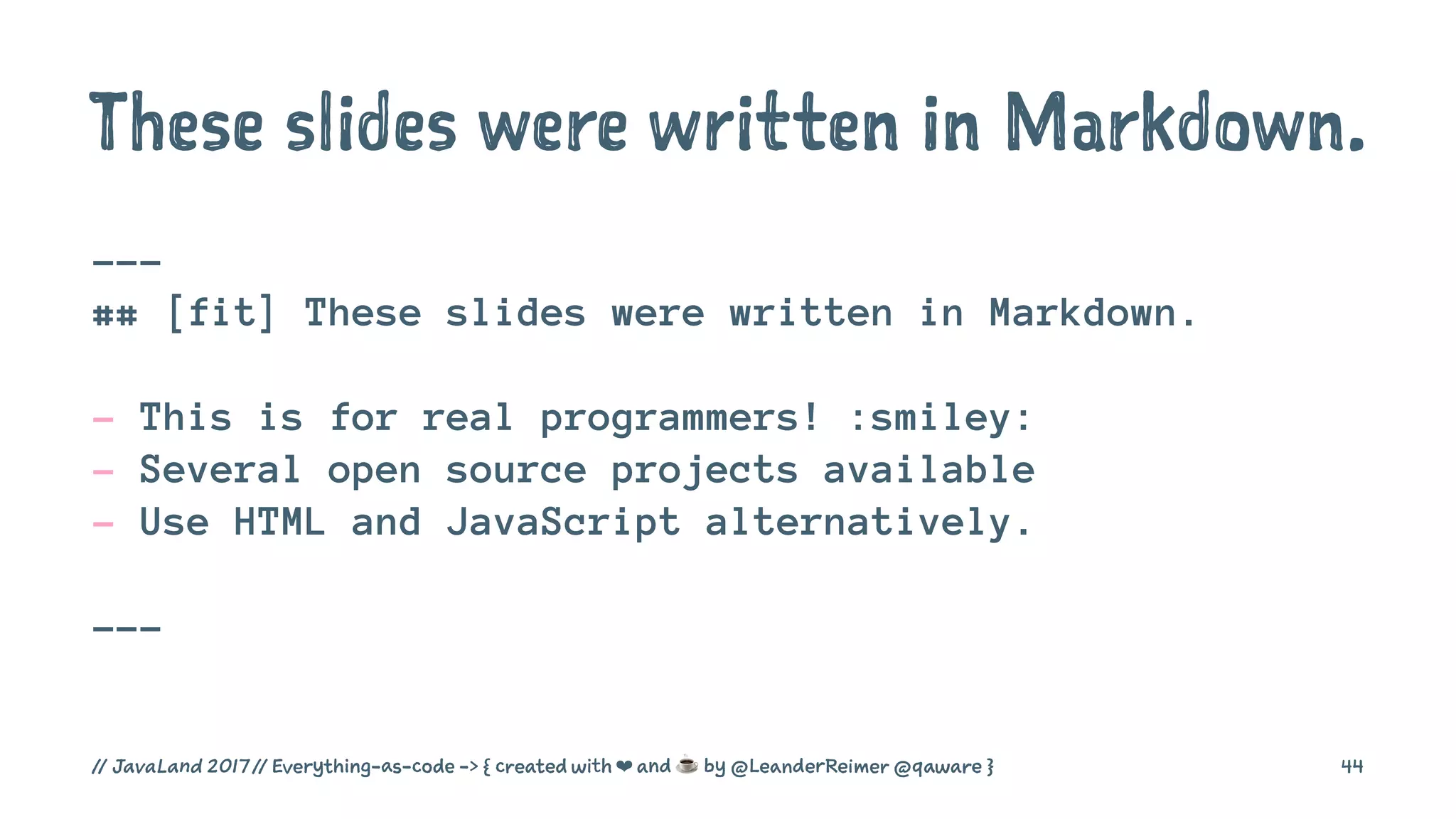 These slides were written in Markdown.

---
## [fit] These slides were written in Markdown.

- This is for real programmers! :smiley:
- Several open source projects available
- Use HTML and JavaScript alternatively.

---

// JavaLand 2017 // Everything-as-code -> { created with ❤ and ☕ by @LeanderReimer @qaware }

44